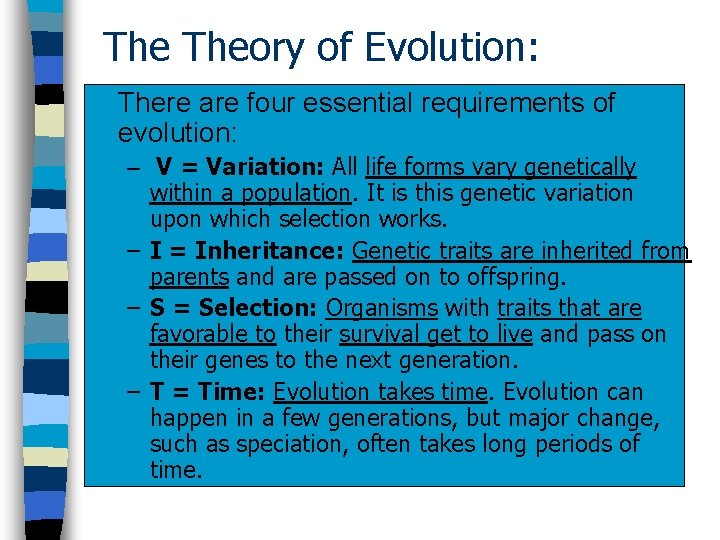 The Theory of Evolution:

There are four essential requirements of evolution:

– V = Variation: All life forms vary genetically within a population. It is this genetic variation upon which selection works.

– I = Inheritance: Genetic traits are inherited from parents and are passed on to offspring.

– S = Selection: Organisms with traits that are favorable to their survival get to live and pass on their genes to the next generation.

– T = Time: Evolution takes time. Evolution can happen in a few generations, but major change, such as speciation, often takes long periods of time.